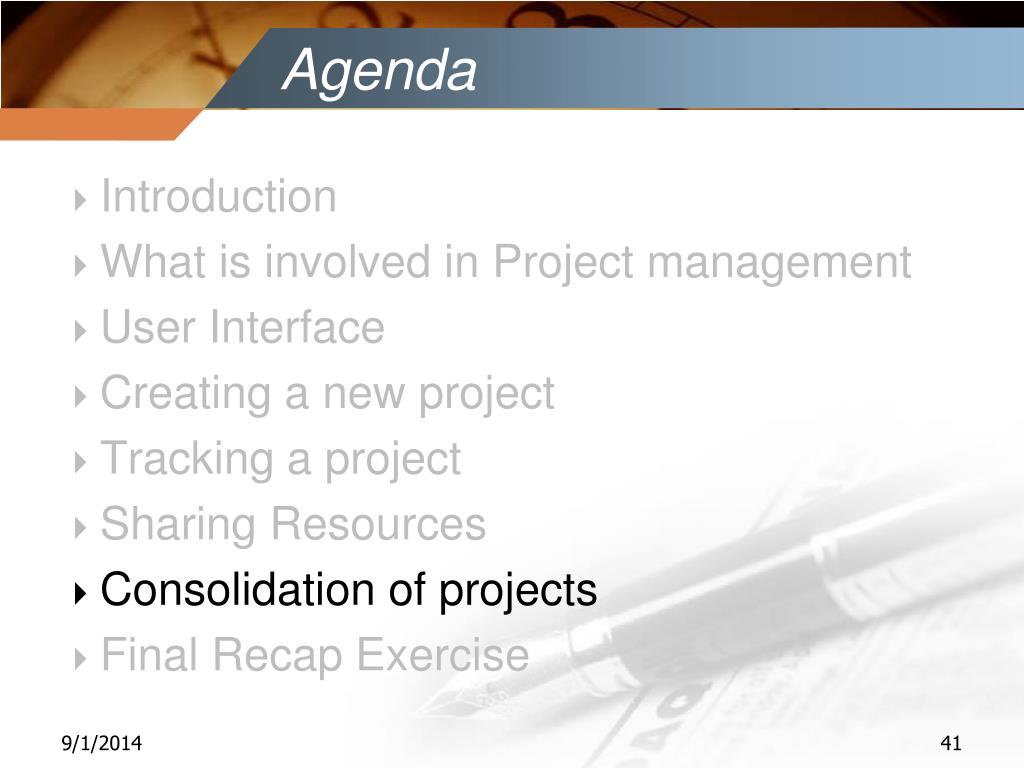 Agenda

Introduction
What is involved in Project management
User Interface
Creating a new project
Tracking a project
Sharing Resources
Consolidation of projects
Final Recap Exercise

9/1/2014

41